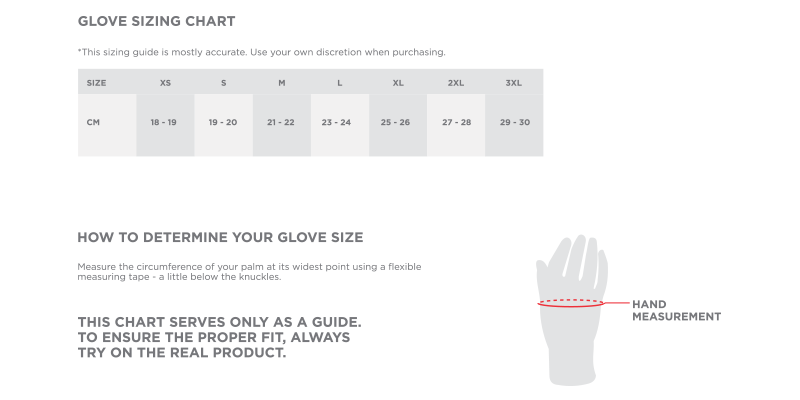 GLOVE SIZING CHART

*This sizing guide is mostly accurate. Use your own discretion when purchasing.

| SIZE | XS | S | M | L | XL | 2XL | 3XL |
|---|---|---|---|---|---|---|---|
| CM | 18 - 19 | 19 - 20 | 21 - 22 | 23 - 24 | 25 - 26 | 27 - 28 | 29 - 30 |

HOW TO DETERMINE YOUR GLOVE SIZE

Measure the circumference of your palm at its widest point using a flexible measuring tape - a little below the knuckles.

THIS CHART SERVES ONLY AS A GUIDE. TO ENSURE THE PROPER FIT, ALWAYS TRY ON THE REAL PRODUCT.

HAND MEASUREMENT